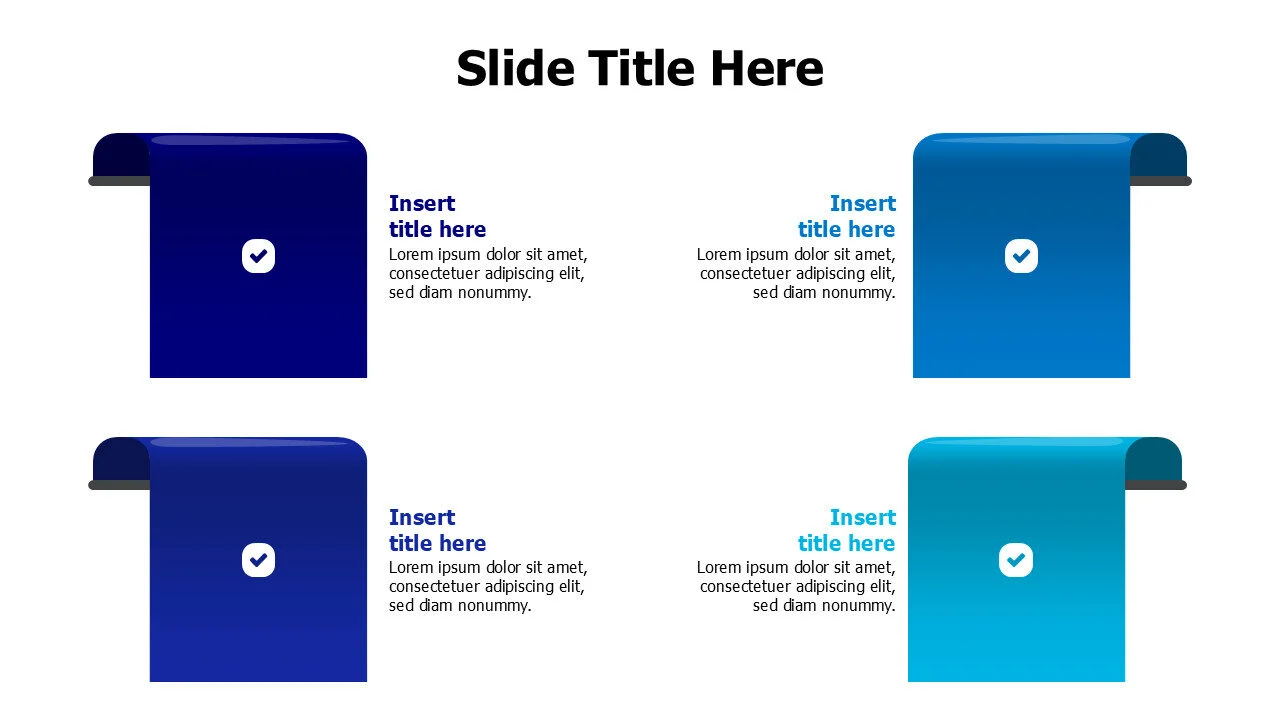 Slide Title Here

Insert title here
Lorem ipsum dolor sit amet, consectetuer adipiscing elit, sed diam nonummy.

Insert title here
Lorem ipsum dolor sit amet, consectetuer adipiscing elit, sed diam nonummy.

Insert title here
Lorem ipsum dolor sit amet, consectetuer adipiscing elit, sed diam nonummy.

Insert title here
Lorem ipsum dolor sit amet, consectetuer adipiscing elit, sed diam nonummy.